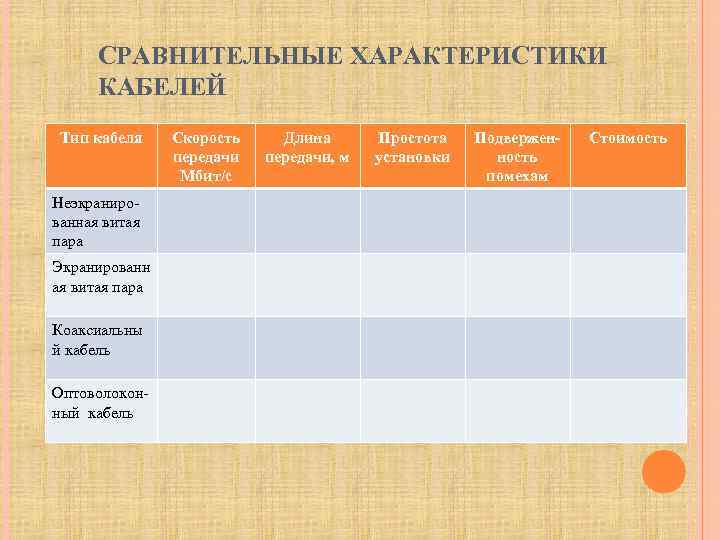 СРАВНИТЕЛЬНЫЕ ХАРАКТЕРИСТИКИ КАБЕЛЕЙ

| Тип кабеля | Скорость передачи Мбит/с | Длина передачи, м | Простота установки | Подверженность помехам | Стоимость |
|---|---|---|---|---|---|
| Неэкранированная витая пара | | | | | |
| Экранированная витая пара | | | | | |
| Коаксиальный кабель | | | | | |
| Оптоволоконный кабель | | | | | |